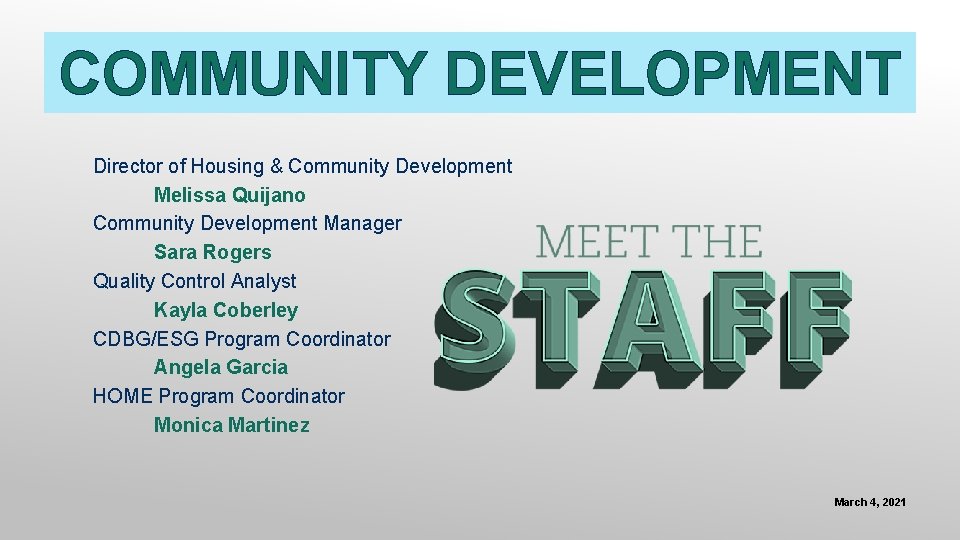 COMMUNITY DEVELOPMENT

Director of Housing & Community Development
Melissa Quijano
Community Development Manager
Sara Rogers
Quality Control Analyst
Kayla Coberley
CDBG/ESG Program Coordinator
Angela Garcia
HOME Program Coordinator
Monica Martinez

MEET THE
STAFF

March 4, 2021